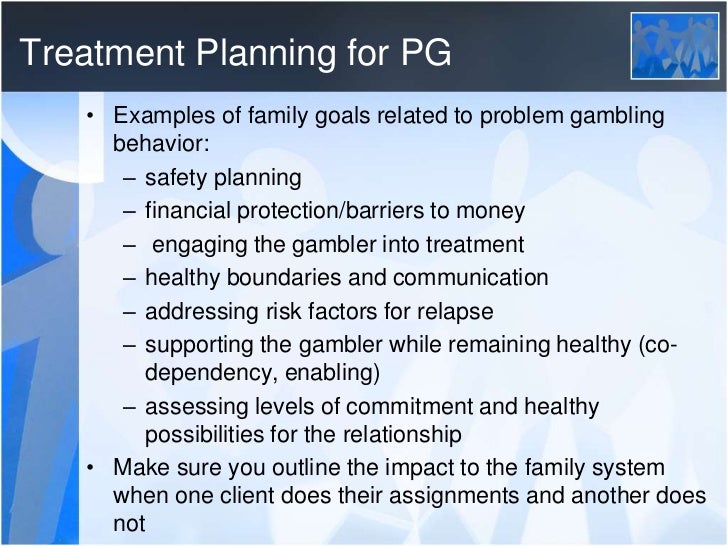 Treatment Planning for PG

• Examples of family goals related to problem gambling behavior:
– safety planning
– financial protection/barriers to money
– engaging the gambler into treatment
– healthy boundaries and communication
– addressing risk factors for relapse
– supporting the gambler while remaining healthy (co-dependency, enabling)
– assessing levels of commitment and healthy possibilities for the relationship
• Make sure you outline the impact to the family system when one client does their assignments and another does not